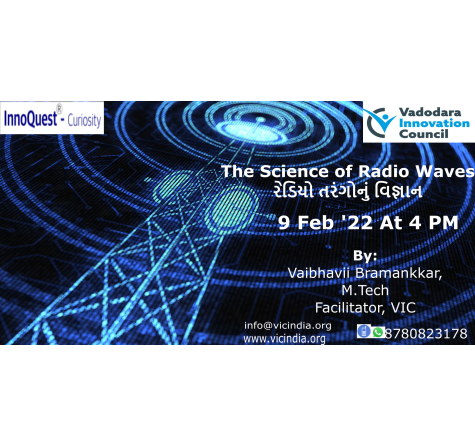 InnoQuest® - Curiosity

Vadodara Innovation Council

The Science of Radio Waves
રેડિયો તરંગોનું વિજ્ઞાન

9 Feb '22 At 4 PM

By:
Vaibhavii Bramankkar,
M.Tech
Facilitator, VIC

info@vicindia.org
www.vicindia.org

8780823178